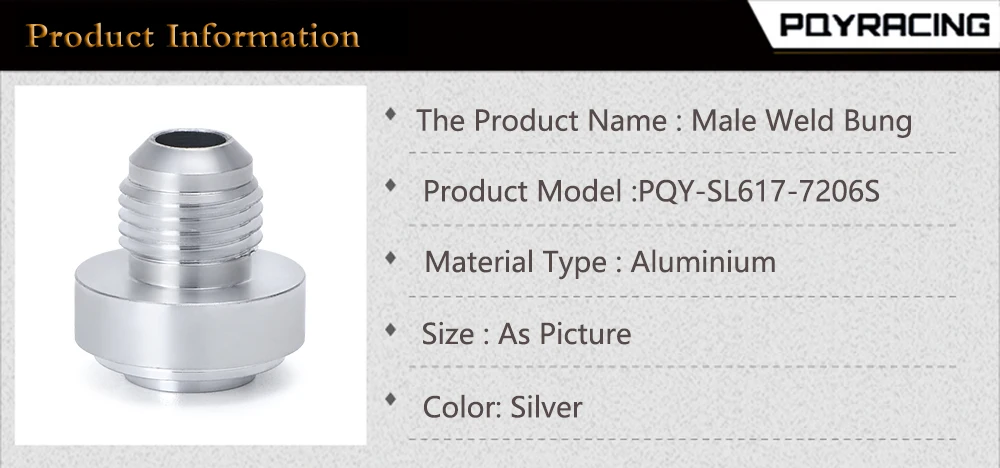 Product Information

PQYRACING

The Product Name : Male Weld Bung

Product Model :PQY-SL617-7206S

Material Type : Aluminium

Size : As Picture

Color: Silver